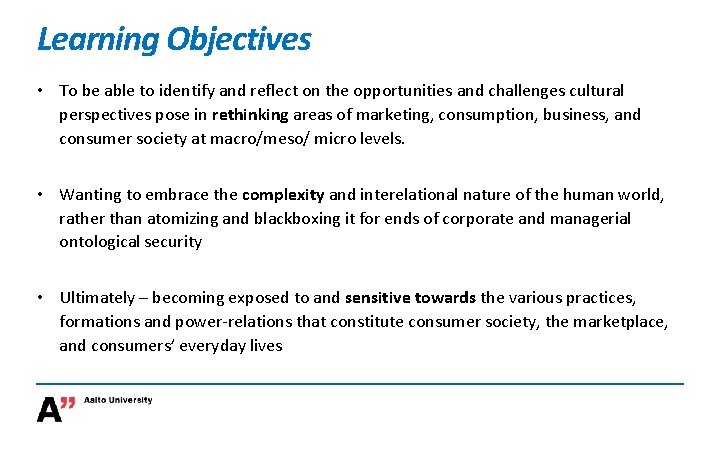 Learning Objectives

• To be able to identify and reflect on the opportunities and challenges cultural perspectives pose in rethinking areas of marketing, consumption, business, and consumer society at macro/meso/ micro levels.

• Wanting to embrace the complexity and interelational nature of the human world, rather than atomizing and blackboxing it for ends of corporate and managerial ontological security

• Ultimately – becoming exposed to and sensitive towards the various practices, formations and power-relations that constitute consumer society, the marketplace, and consumers' everyday lives

A" Aalto University